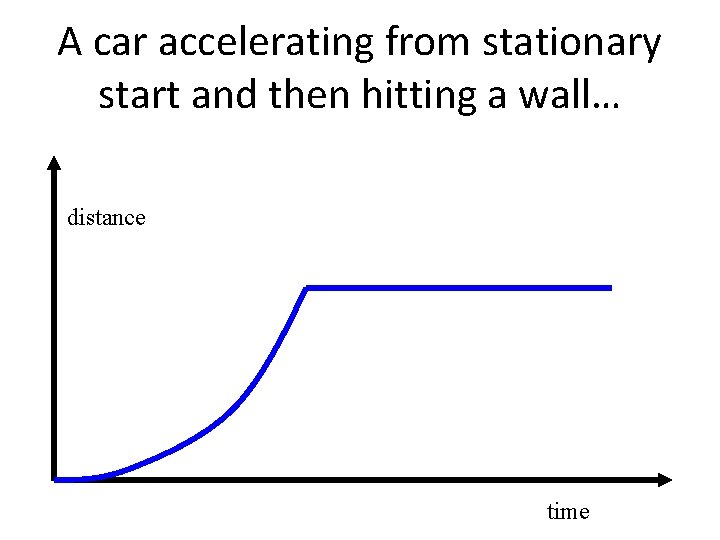 A car accelerating from stationary start and then hitting a wall…

distance

time